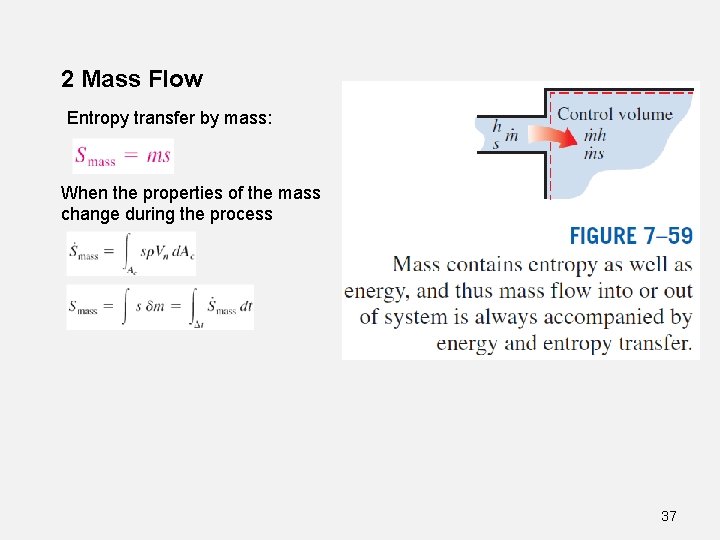 2 Mass Flow

Entropy transfer by mass:

$S_{\text{mass}} = ms$

When the properties of the mass change during the process

$\dot{S}_{\text{mass}} = \int_{A_c} s\rho V_n \, dA_c$

$S_{\text{mass}} = \int s \, \delta m = \int_{\Delta t} \dot{S}_{\text{mass}} \, dt$

$h$
$s$
$\dot{m}$
Control volume
$\dot{m}h$
$\dot{m}s$

FIGURE 7–59
Mass contains entropy as well as energy, and thus mass flow into or out of system is always accompanied by energy and entropy transfer.

37